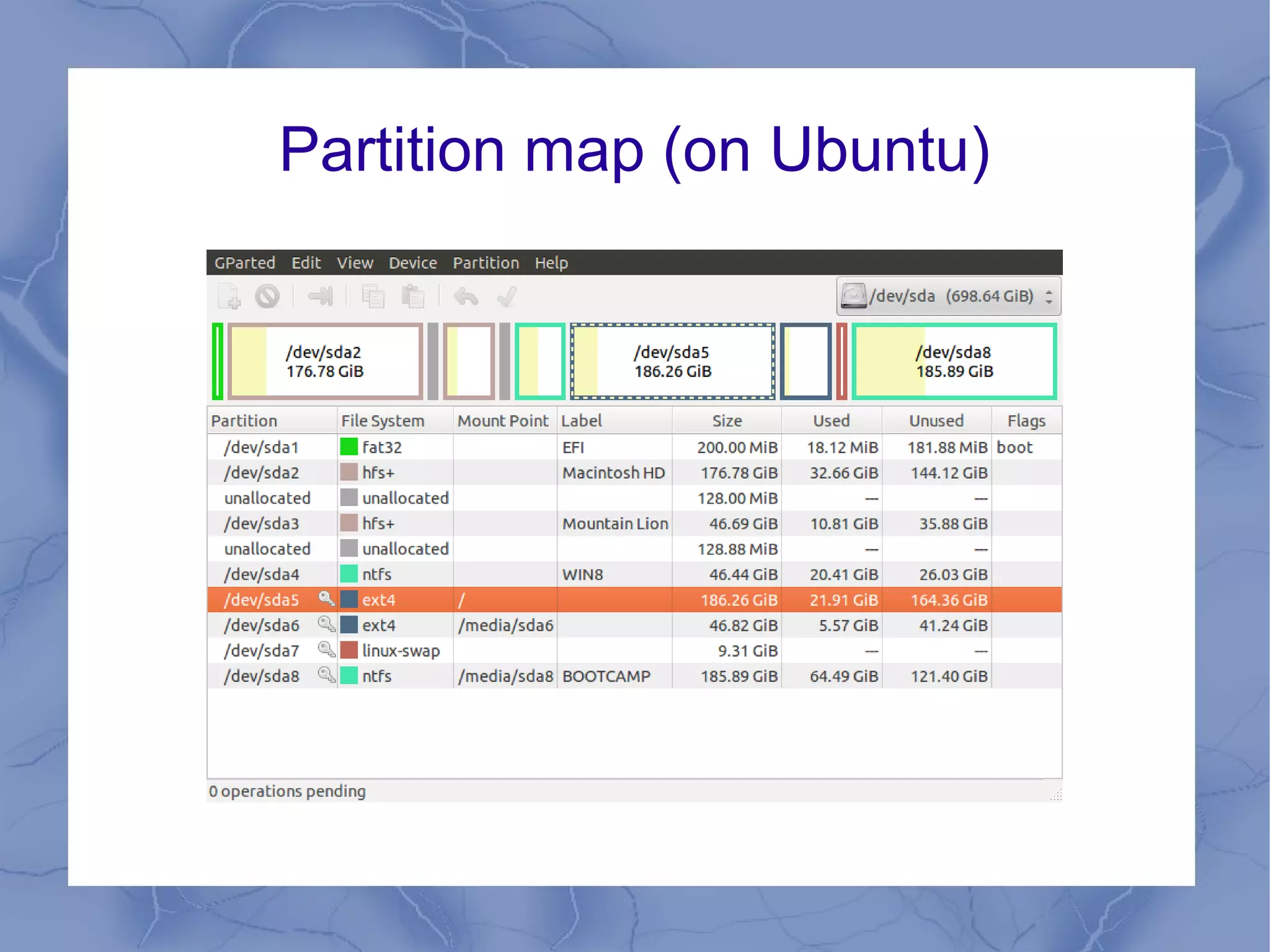 Partition map (on Ubuntu)

GParted Edit View Device Partition Help

/dev/sda (698.64 GiB)

/dev/sda2
176.78 GiB

/dev/sda5
186.26 GiB

/dev/sda8
185.89 GiB

| Partition | File System | Mount Point | Label | Size | Used | Unused | Flags |
|---|---|---|---|---|---|---|---|
| /dev/sda1 | fat32 | | EFI | 200.00 MiB | 18.12 MiB | 181.88 MiB | boot |
| /dev/sda2 | hfs+ | | Macintosh HD | 176.78 GiB | 32.66 GiB | 144.12 GiB | |
| unallocated | unallocated | | | 128.00 MiB | --- | --- | |
| /dev/sda3 | hfs+ | | Mountain Lion | 46.69 GiB | 10.81 GiB | 35.88 GiB | |
| unallocated | unallocated | | | 128.88 MiB | --- | --- | |
| /dev/sda4 | ntfs | | WIN8 | 46.44 GiB | 20.41 GiB | 26.03 GiB | |
| /dev/sda5 | ext4 | / | | 186.26 GiB | 21.91 GiB | 164.36 GiB | |
| /dev/sda6 | ext4 | /media/sda6 | | 46.82 GiB | 5.57 GiB | 41.24 GiB | |
| /dev/sda7 | linux-swap | | | 9.31 GiB | --- | --- | |
| /dev/sda8 | ntfs | /media/sda8 | BOOTCAMP | 185.89 GiB | 64.49 GiB | 121.40 GiB | |

0 operations pending